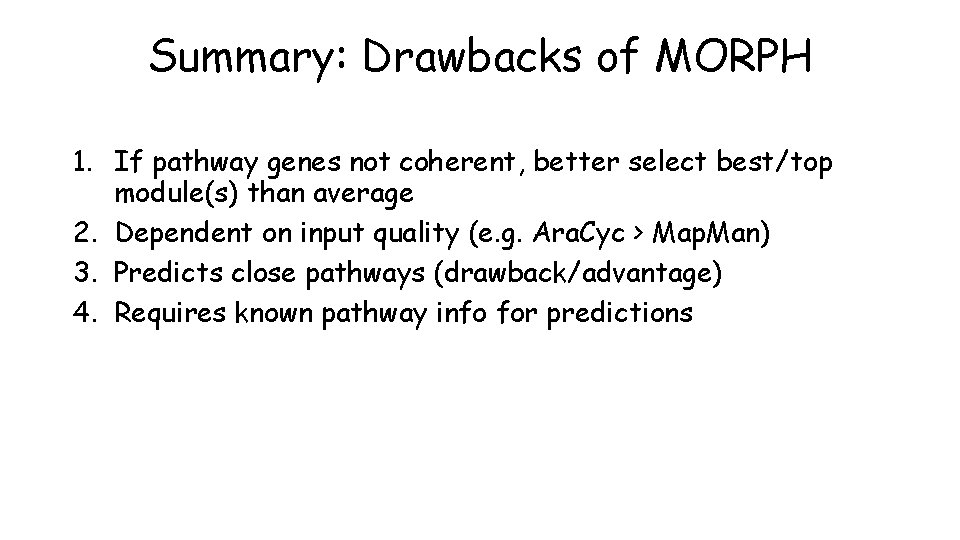 Summary: Drawbacks of MORPH

1. If pathway genes not coherent, better select best/top module(s) than average
2. Dependent on input quality (e.g. AraCyc > MapMan)
3. Predicts close pathways (drawback/advantage)
4. Requires known pathway info for predictions